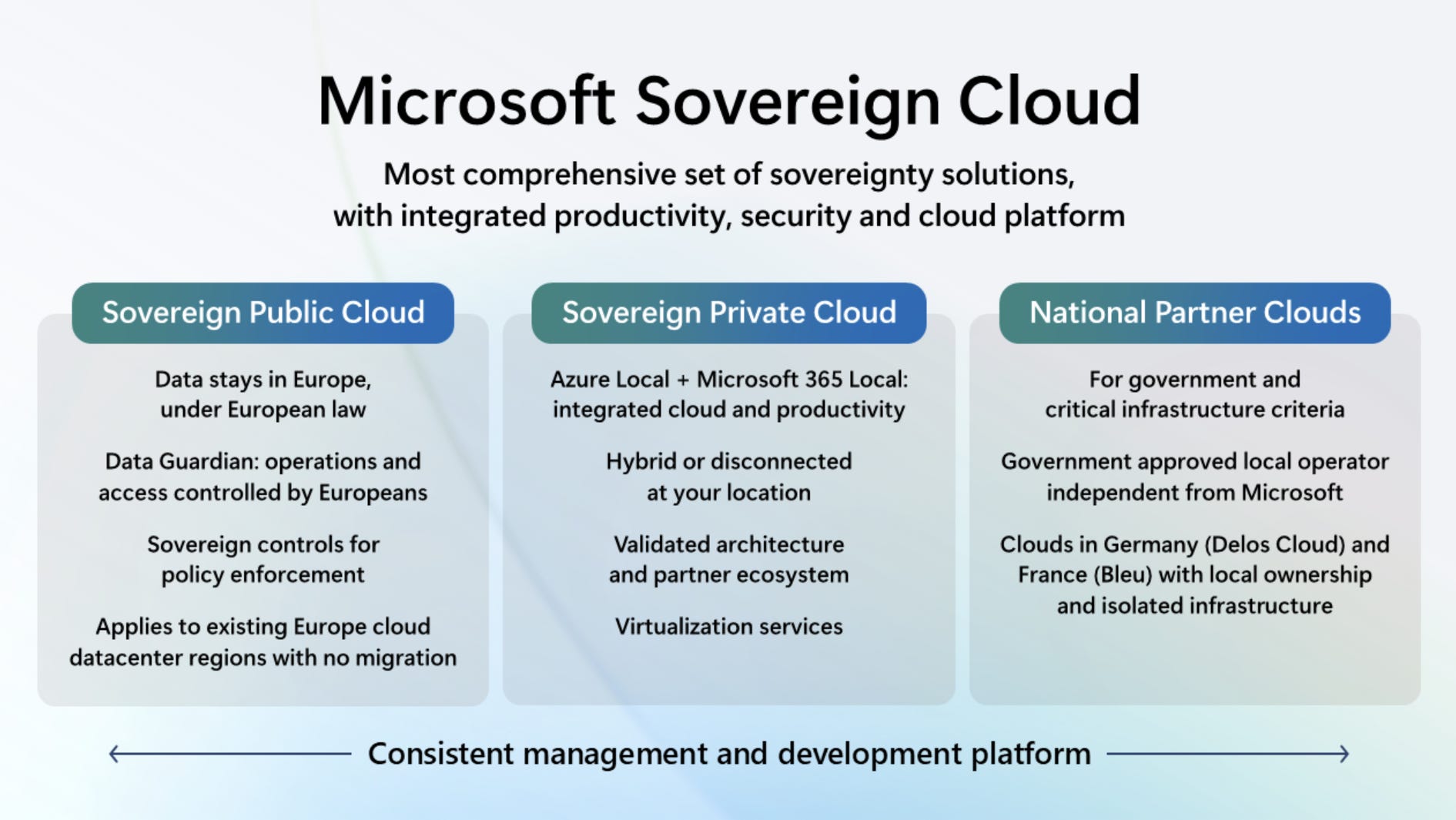 Microsoft Sovereign Cloud

Most comprehensive set of sovereignty solutions, with integrated productivity, security and cloud platform

Sovereign Public Cloud

Data stays in Europe, under European law

Data Guardian: operations and access controlled by Europeans

Sovereign controls for policy enforcement

Applies to existing Europe cloud datacenter regions with no migration

Sovereign Private Cloud

Azure Local + Microsoft 365 Local: integrated cloud and productivity

Hybrid or disconnected at your location

Validated architecture and partner ecosystem

Virtualization services

National Partner Clouds

For government and critical infrastructure criteria

Government approved local operator independent from Microsoft

Clouds in Germany (Delos Cloud) and France (Bleu) with local ownership and isolated infrastructure

Consistent management and development platform